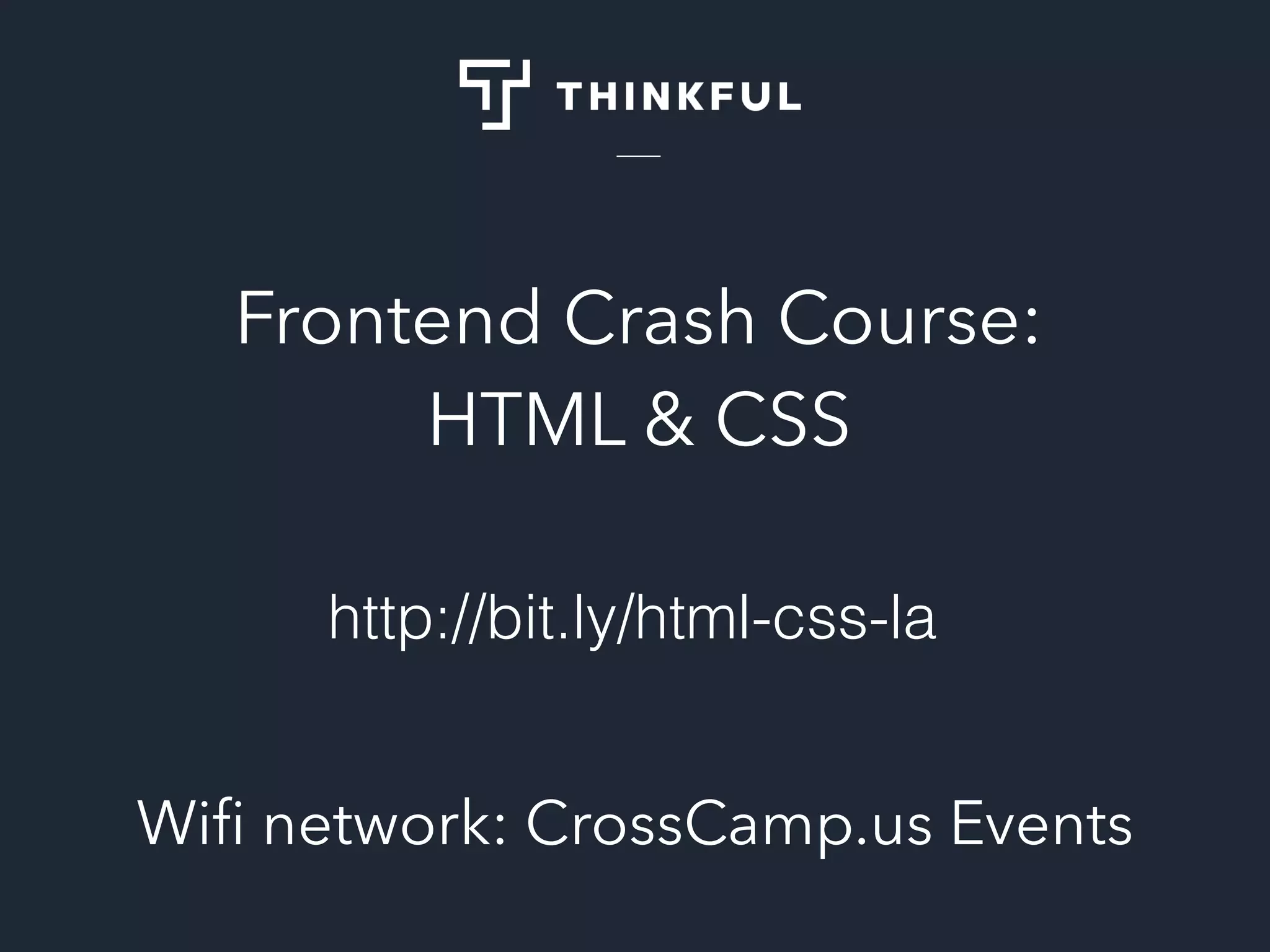 THINKFUL

Frontend Crash Course: HTML & CSS

http://bit.ly/html-css-la

Wifi network: CrossCamp.us Events